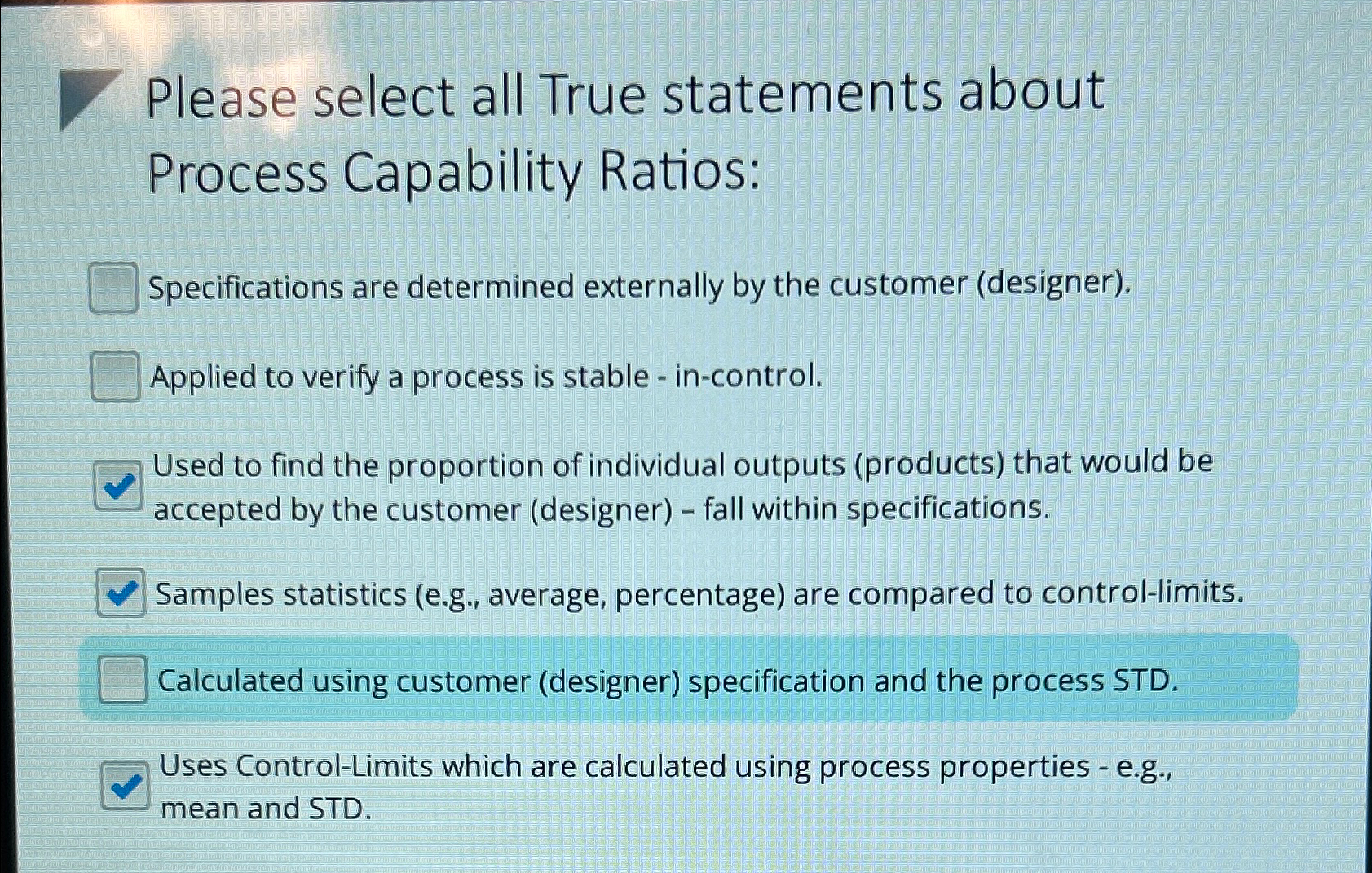 Please select all True statements about Process Capability Ratios:

Specifications are determined externally by the customer (designer).

Applied to verify a process is stable - in-control.

Used to find the proportion of individual outputs (products) that would be accepted by the customer (designer) – fall within specifications.

Samples statistics (e.g., average, percentage) are compared to control-limits.

Calculated using customer (designer) specification and the process STD.

Uses Control-Limits which are calculated using process properties - e.g., mean and STD.